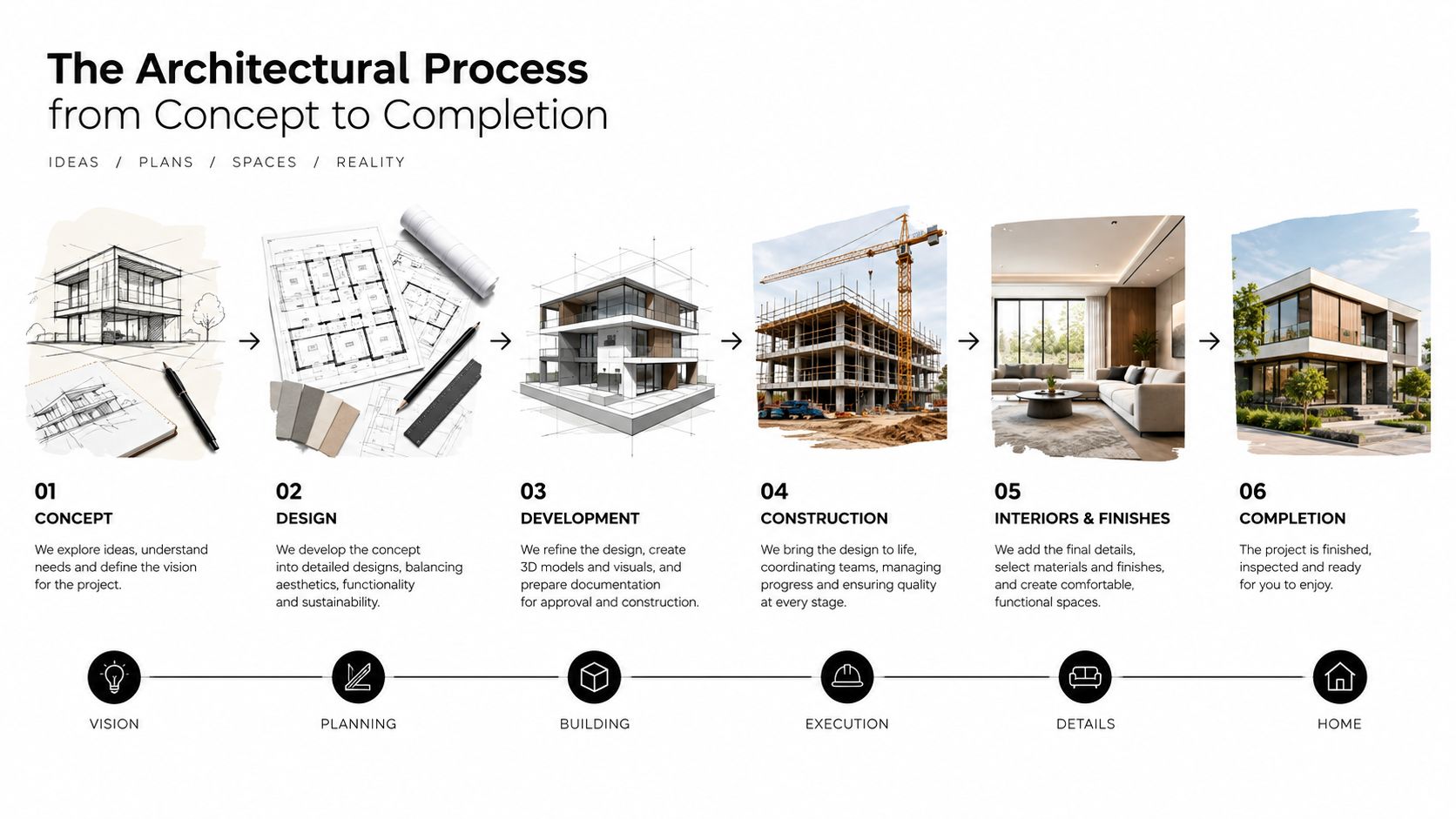 The Architectural Process
from Concept to Completion

IDEAS / PLANS / SPACES / REALITY

01
CONCEPT
We explore ideas, understand needs and define the vision for the project.

02
DESIGN
We develop the concept into detailed designs, balancing aesthetics, functionality and sustainability.

03
DEVELOPMENT
We refine the design, create 3D models and visuals, and prepare documentation for approval and construction.

04
CONSTRUCTION
We bring the design to life, coordinating teams, managing progress and ensuring quality at every stage.

05
INTERIORS & FINISHES
We add the final details, select materials and finishes, and create comfortable, functional spaces.

06
COMPLETION
The project is finished, inspected and ready for you to enjoy.

VISION
PLANNING
BUILDING
EXECUTION
DETAILS
HOME